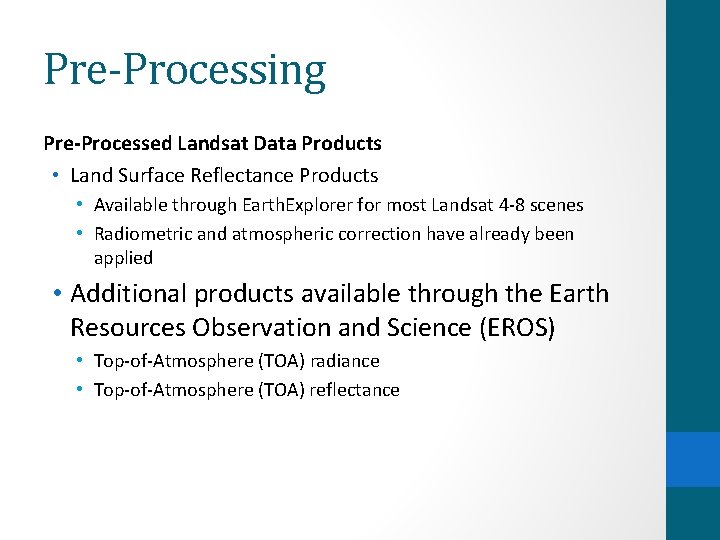 Pre-Processing

Pre-Processed Landsat Data Products

• Land Surface Reflectance Products
  • Available through EarthExplorer for most Landsat 4-8 scenes
  • Radiometric and atmospheric correction have already been applied

• Additional products available through the Earth Resources Observation and Science (EROS)
  • Top-of-Atmosphere (TOA) radiance
  • Top-of-Atmosphere (TOA) reflectance